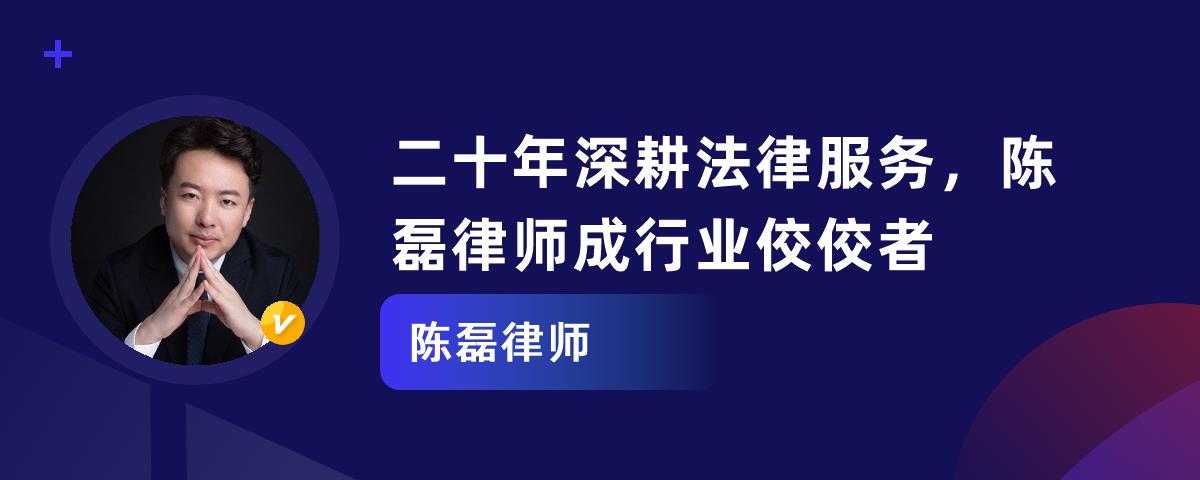 二十年深耕法律服务，陈磊律师成行业佼佼者

陈磊律师